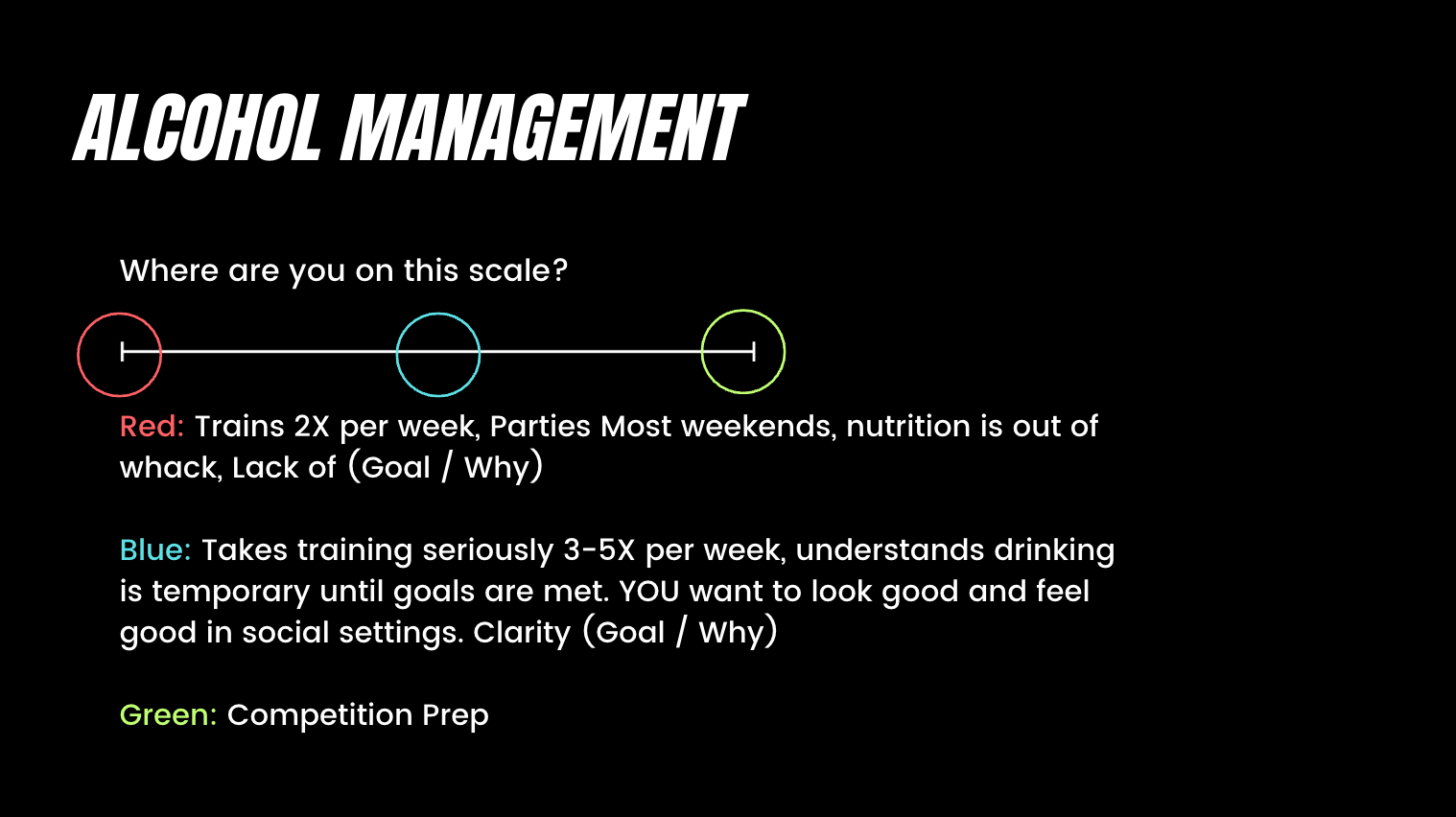 ALCOHOL MANAGEMENT

Where are you on this scale?

Red: Trains 2X per week, Parties Most weekends, nutrition is out of whack, Lack of (Goal / Why)

Blue: Takes training seriously 3-5X per week, understands drinking is temporary until goals are met. YOU want to look good and feel good in social settings. Clarity (Goal / Why)

Green: Competition Prep